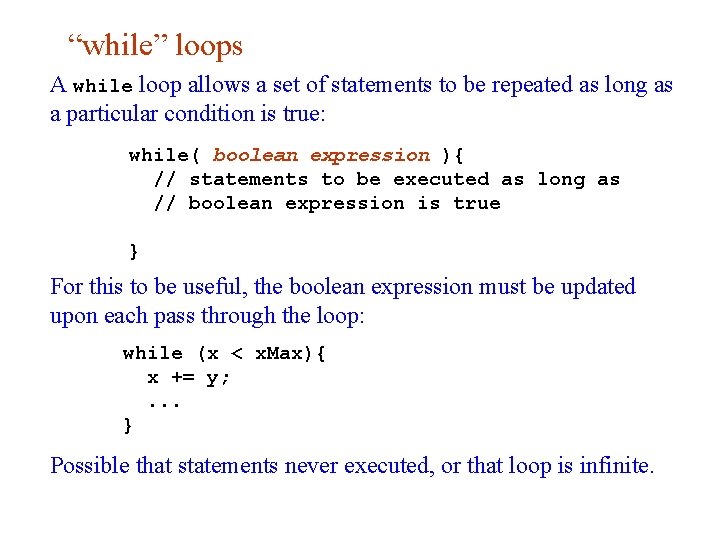 “while” loops

A while loop allows a set of statements to be repeated as long as a particular condition is true:

while( boolean expression ){
  // statements to be executed as long as
  // boolean expression is true

}

For this to be useful, the boolean expression must be updated upon each pass through the loop:

while (x < xMax){
  x += y;
  ...
}

Possible that statements never executed, or that loop is infinite.